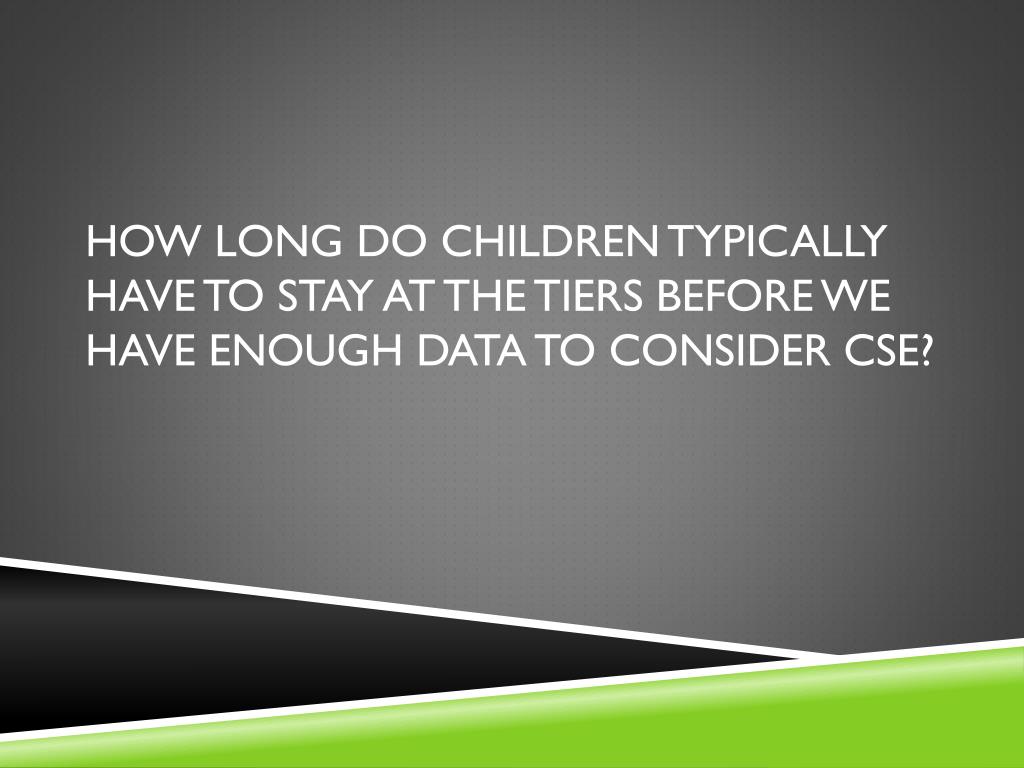 HOW LONG DO CHILDREN TYPICALLY HAVE TO STAY AT THE TIERS BEFORE WE HAVE ENOUGH DATA TO CONSIDER CSE?